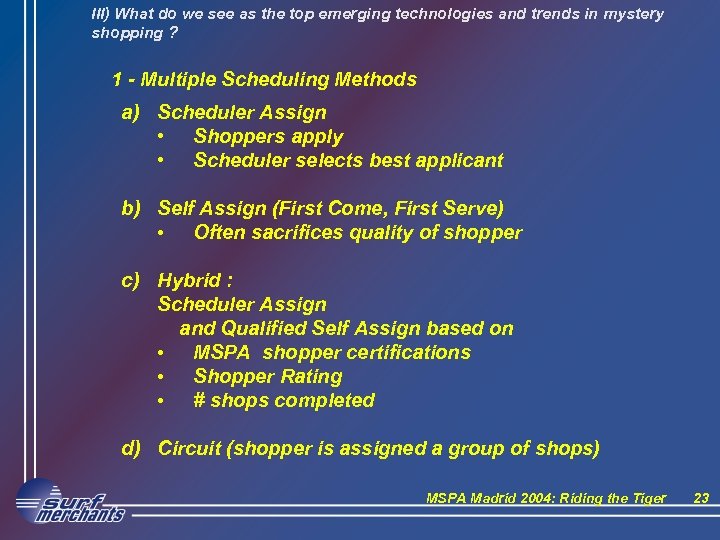 III) What do we see as the top emerging technologies and trends in mystery shopping ?

1 - Multiple Scheduling Methods

a) Scheduler Assign
• Shoppers apply
• Scheduler selects best applicant

b) Self Assign (First Come, First Serve)
• Often sacrifices quality of shopper

c) Hybrid :
Scheduler Assign
and Qualified Self Assign based on
• MSPA shopper certifications
• Shopper Rating
• # shops completed

d) Circuit (shopper is assigned a group of shops)

surf merchants

MSPA Madrid 2004: Riding the Tiger 23